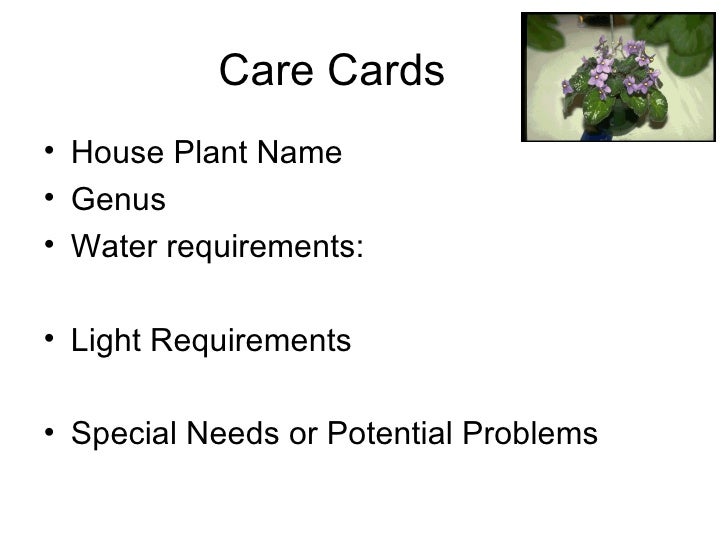 Care Cards

• House Plant Name
• Genus
• Water requirements:

• Light Requirements

• Special Needs or Potential Problems